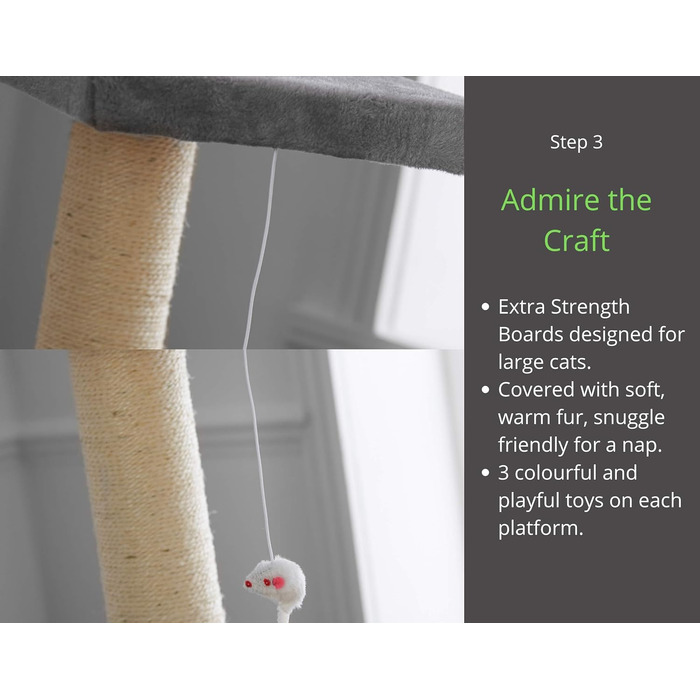 Step 3

Admire the Craft

• Extra Strength Boards designed for large cats.
• Covered with soft, warm fur, snuggle friendly for a nap.
• 3 colourful and playful toys on each platform.